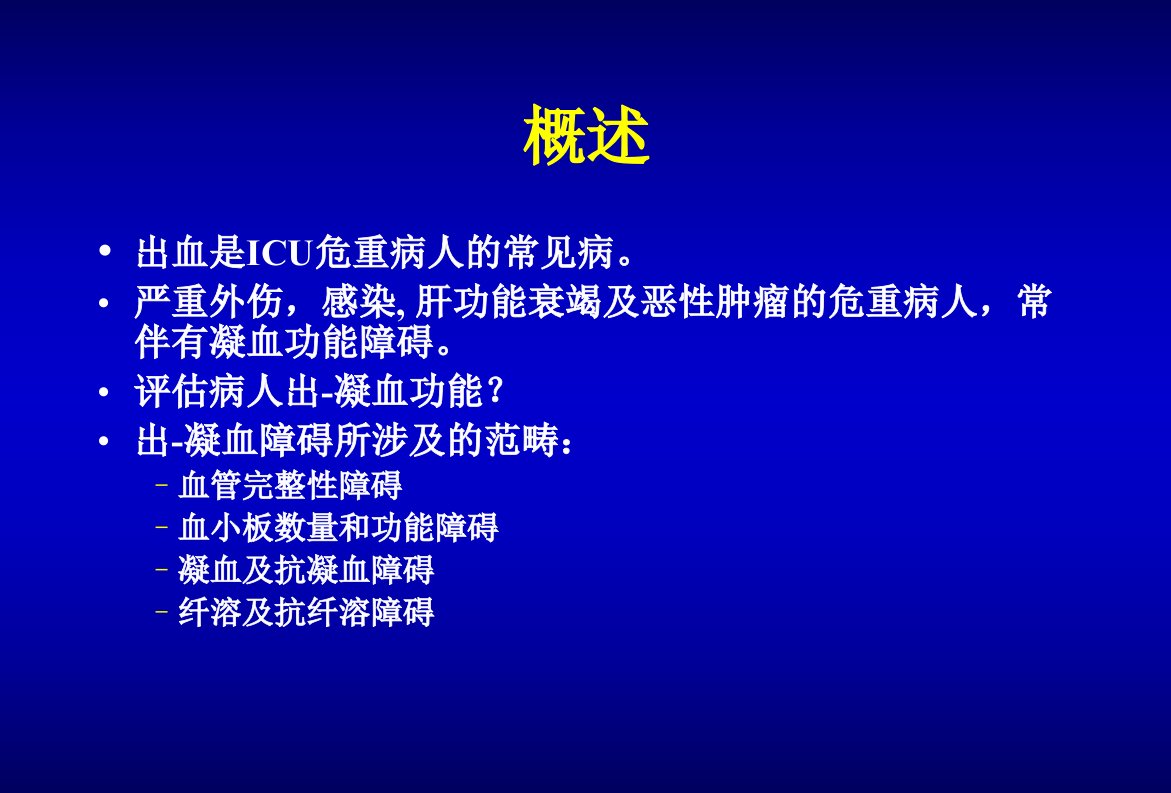 概述

• 出血是ICU危重病人的常见病。
• 严重外伤，感染, 肝功能衰竭及恶性肿瘤的危重病人，常伴有凝血功能障碍。
• 评估病人出-凝血功能？
• 出-凝血障碍所涉及的范畴：
– 血管完整性障碍
– 血小板数量和功能障碍
– 凝血及抗凝血障碍
– 纤溶及抗纤溶障碍